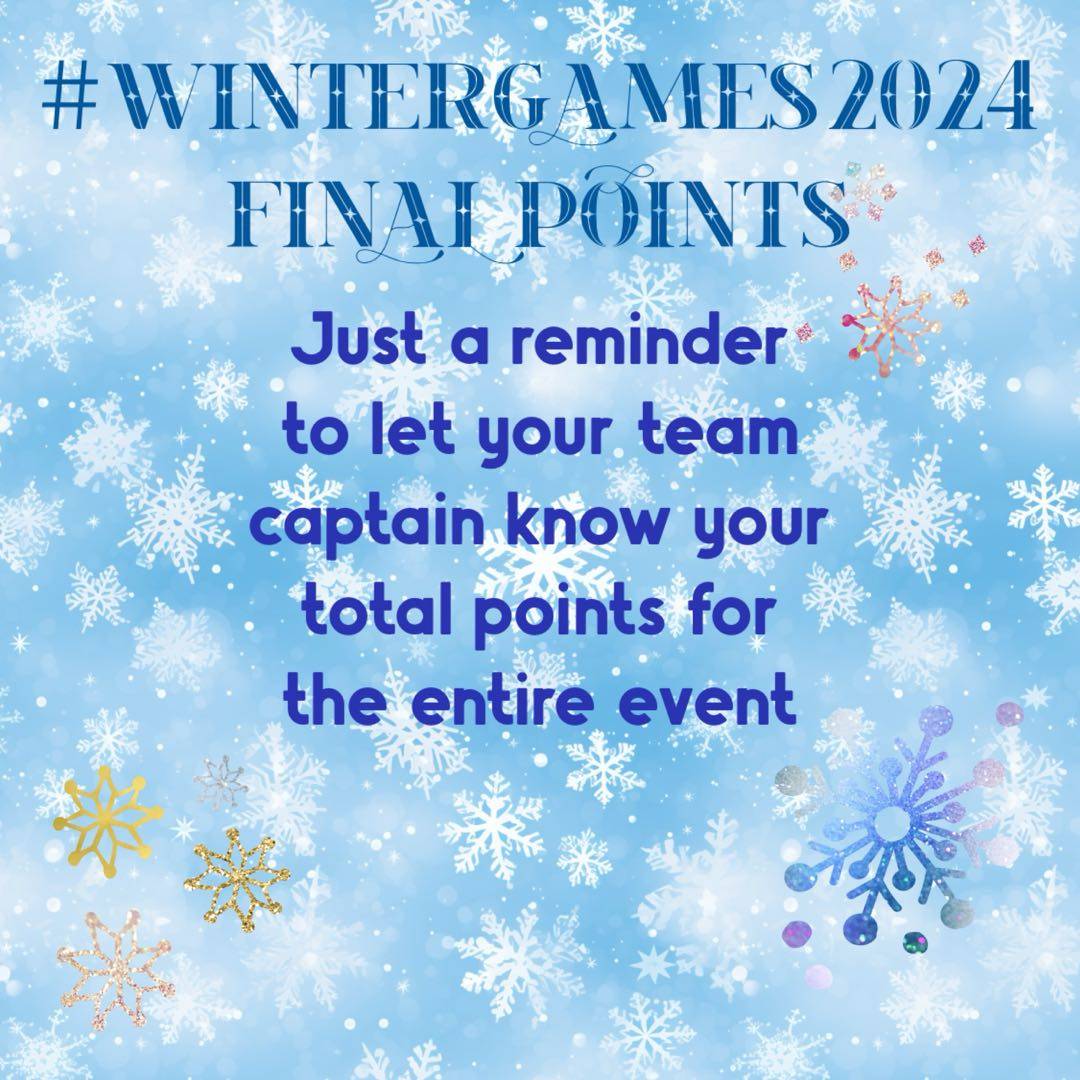 #WINTERGAMES2024
FINAL POINTS

Just a reminder to let your team captain know your total points for the entire event